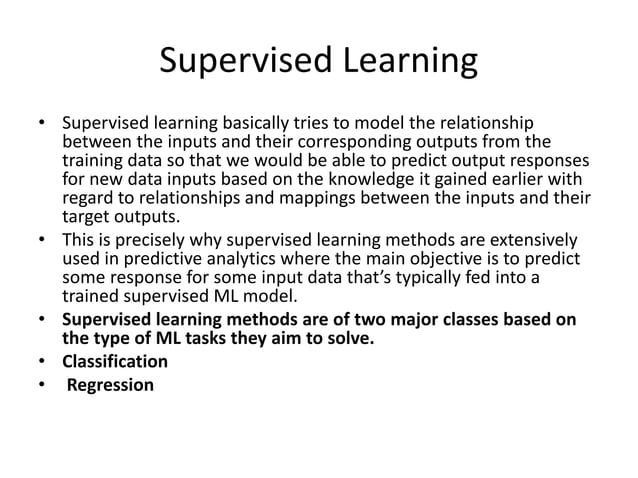 Supervised Learning

• Supervised learning basically tries to model the relationship between the inputs and their corresponding outputs from the training data so that we would be able to predict output responses for new data inputs based on the knowledge it gained earlier with regard to relationships and mappings between the inputs and their target outputs.
• This is precisely why supervised learning methods are extensively used in predictive analytics where the main objective is to predict some response for some input data that's typically fed into a trained supervised ML model.
• Supervised learning methods are of two major classes based on the type of ML tasks they aim to solve.
• Classification
• Regression